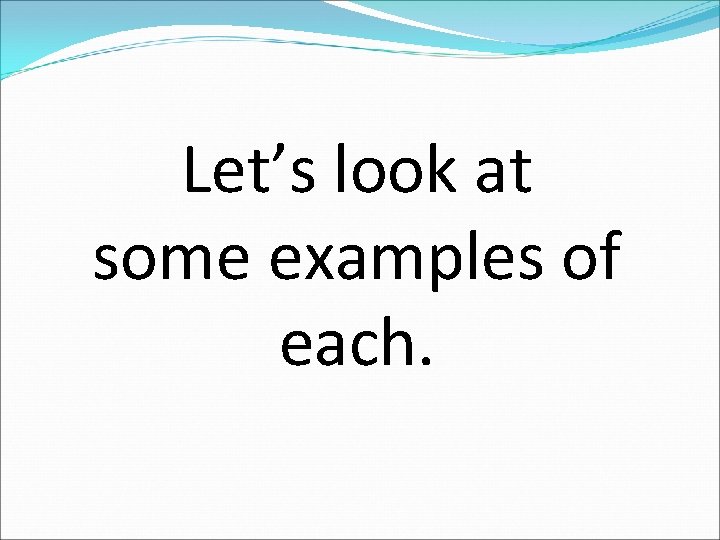 Let’s look at some examples of each.